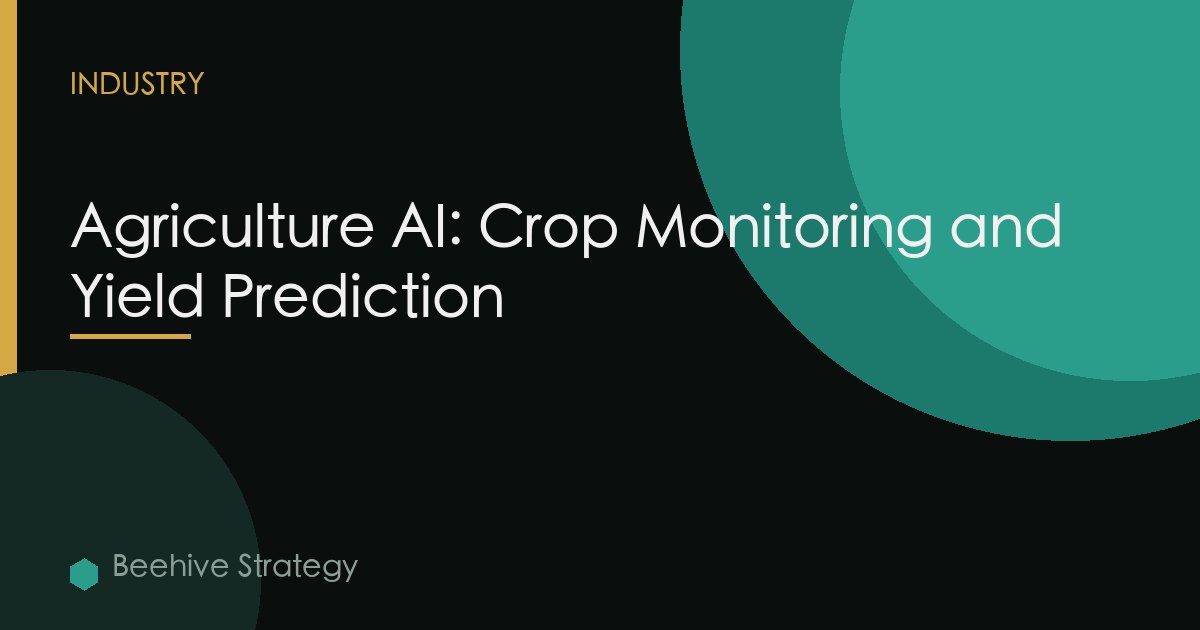 INDUSTRY

Agriculture AI: Crop Monitoring and Yield Prediction

Beehive Strategy